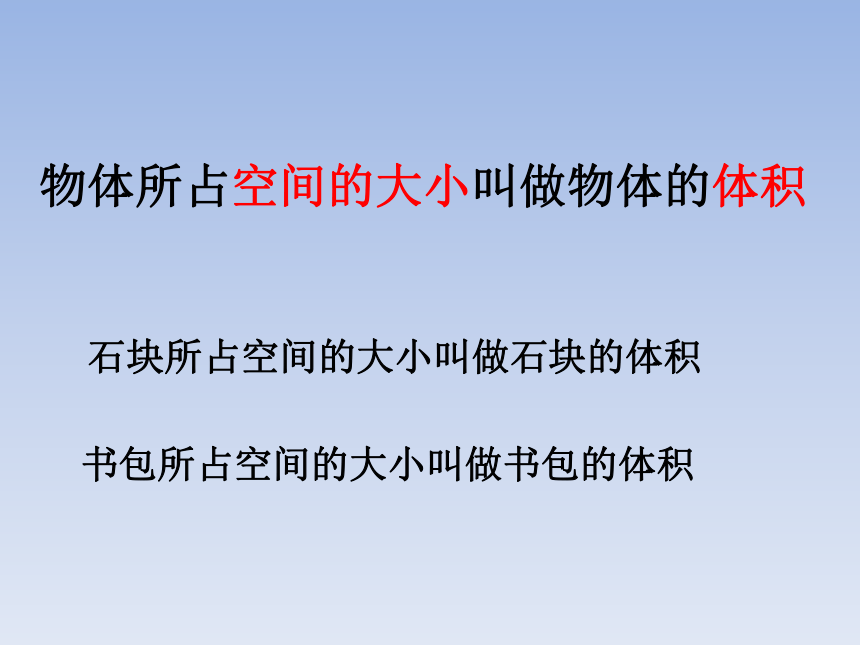 物体所占空间的大小叫做物体的体积

石块所占空间的大小叫做石块的体积

书包所占空间的大小叫做书包的体积